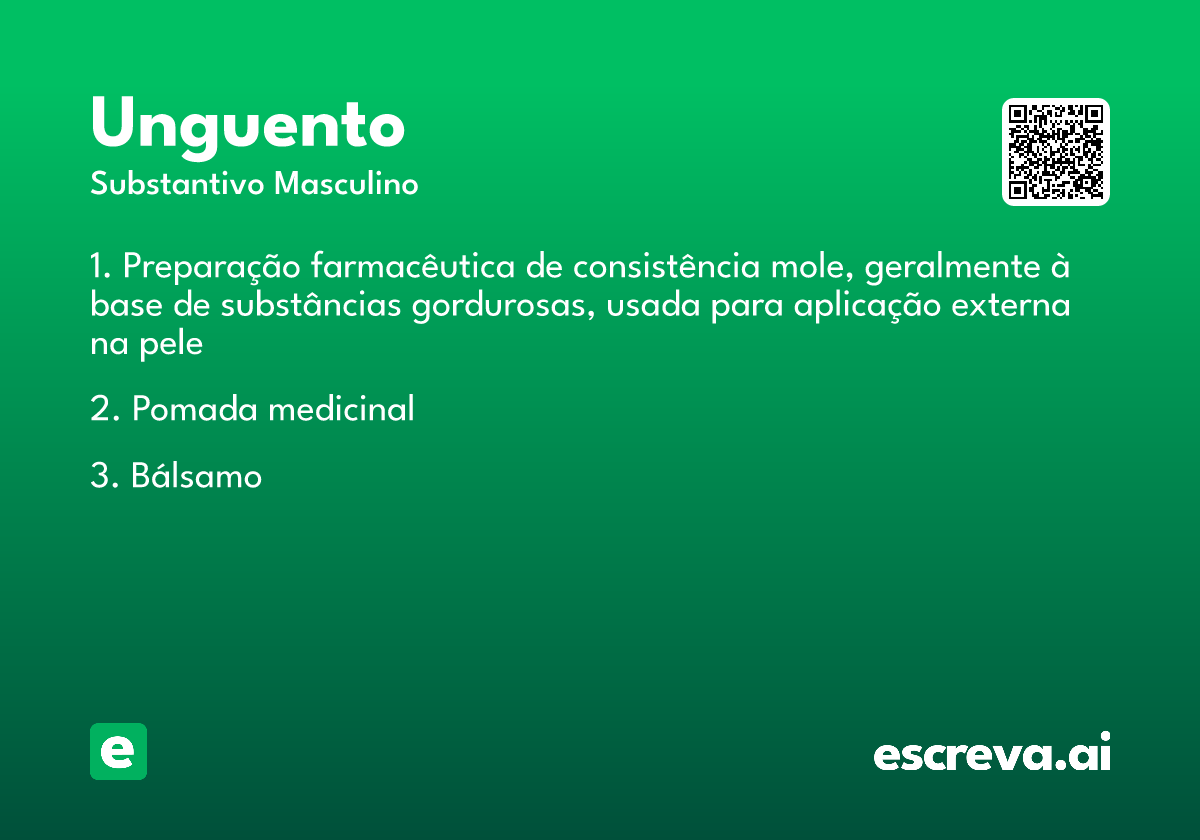 Unguento

Substantivo Masculino

1. Preparação farmacêutica de consistência mole, geralmente à base de substâncias gordurosas, usada para aplicação externa na pele

2. Pomada medicinal

3. Bálsamo

e

escreva.ai